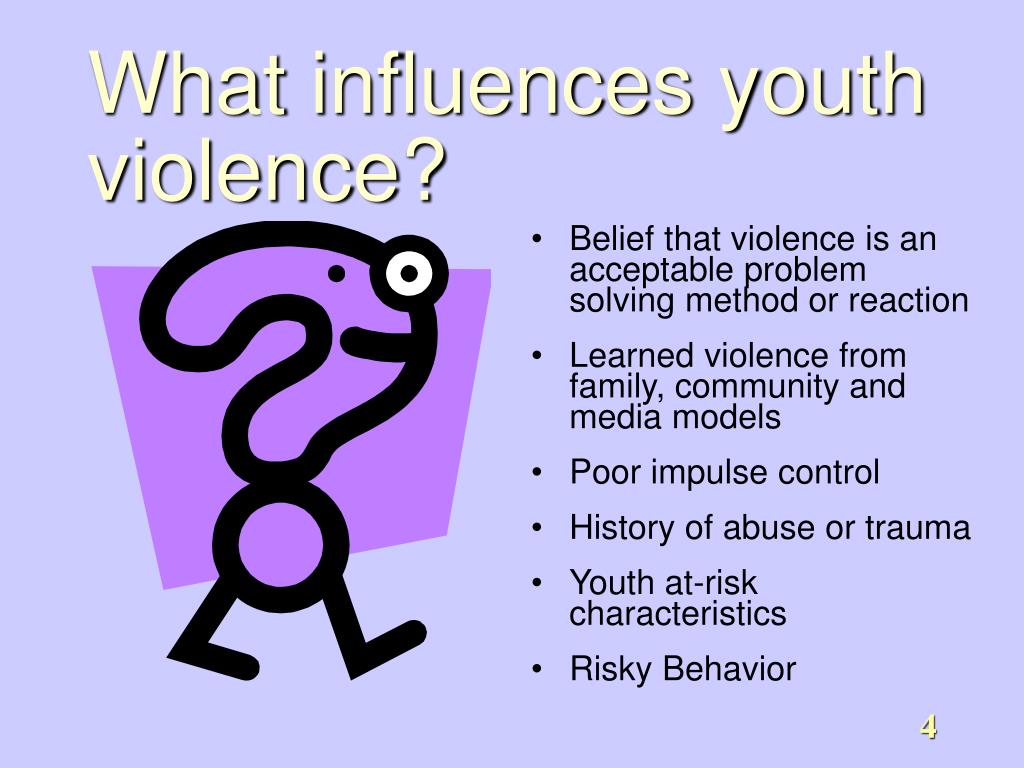 What influences youth violence?

• Belief that violence is an acceptable problem solving method or reaction
• Learned violence from family, community and media models
• Poor impulse control
• History of abuse or trauma
• Youth at-risk characteristics
• Risky Behavior

4